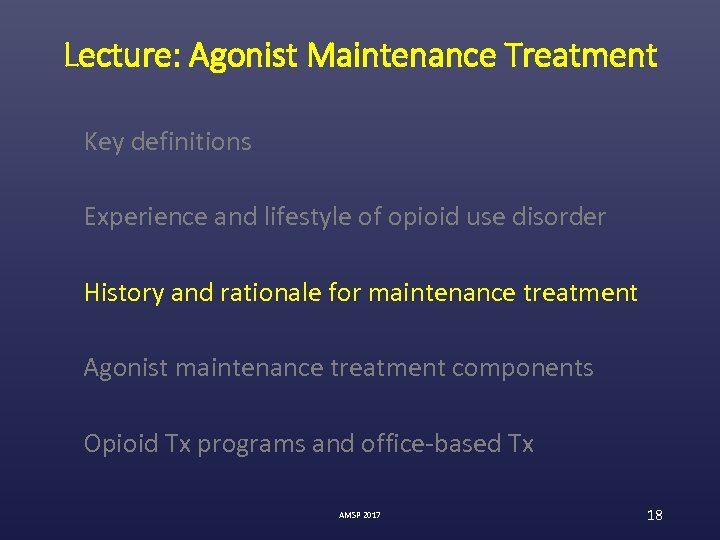 Lecture: Agonist Maintenance Treatment

Key definitions

Experience and lifestyle of opioid use disorder

History and rationale for maintenance treatment

Agonist maintenance treatment components

Opioid Tx programs and office-based Tx

AMSP 2017

18